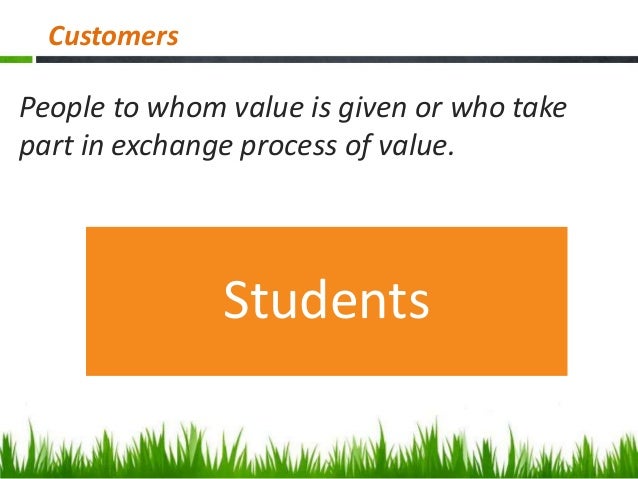 Customers

People to whom value is given or who take part in exchange process of value.

Students